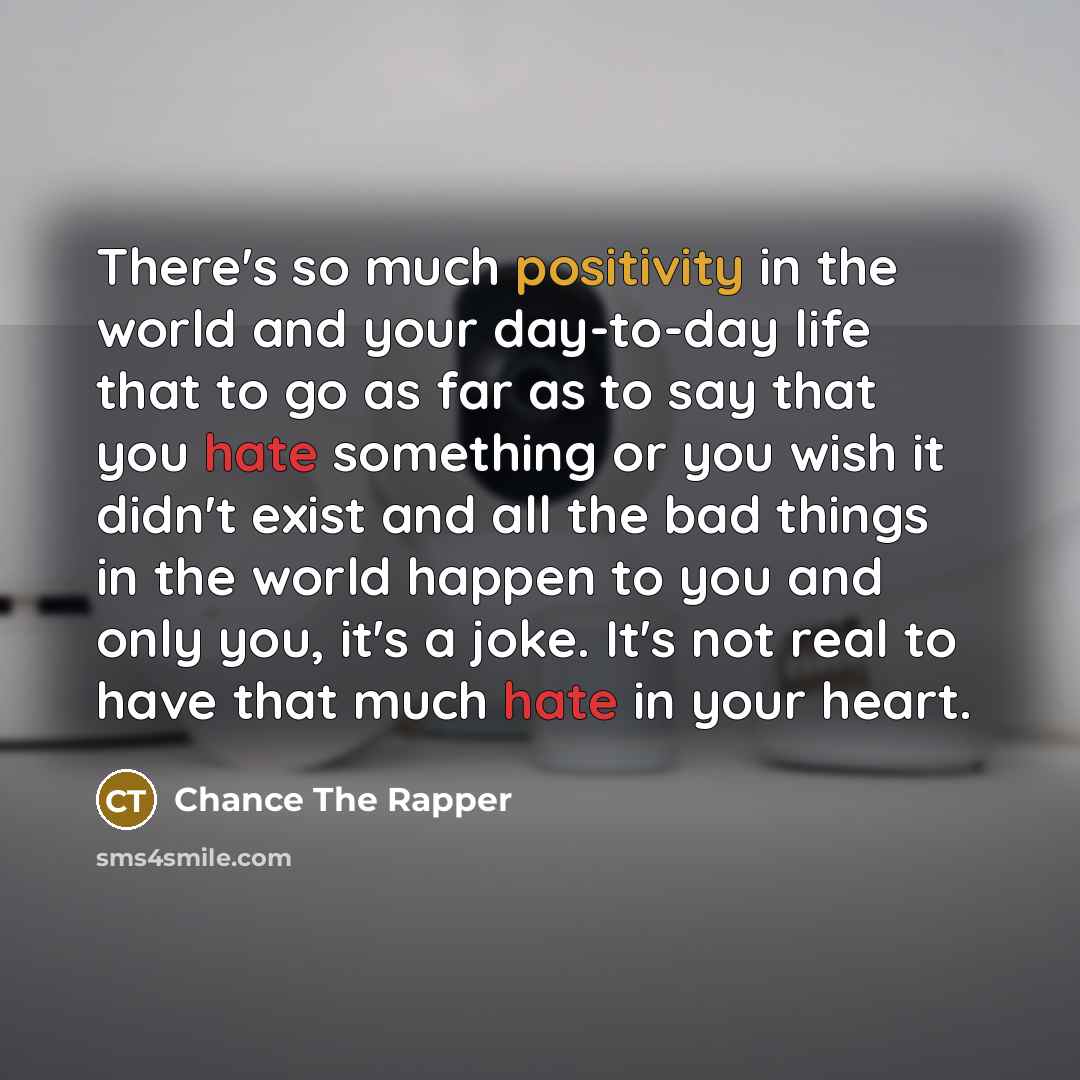 There's so much positivity in the world and your day-to-day life that to go as far as to say that you hate something or you wish it didn't exist and all the bad things in the world happen to you and only you, it's a joke. It's not real to have that much hate in your heart.

CT Chance The Rapper

sms4smile.com